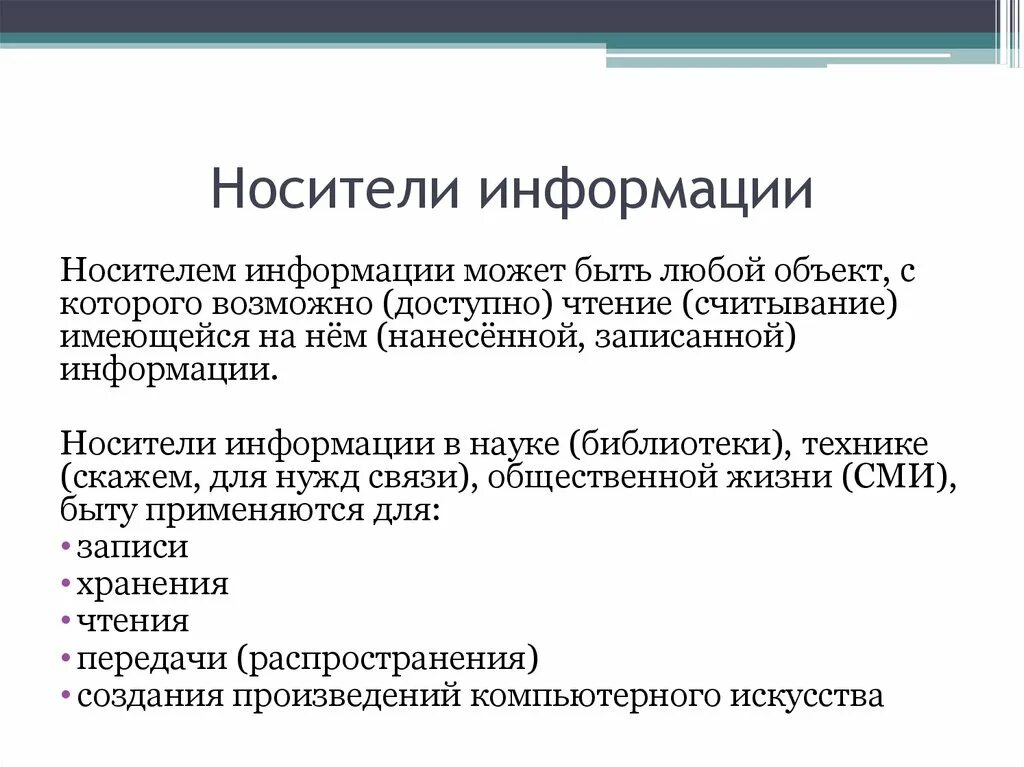 Носители информации

Носителем информации может быть любой объект, с которого возможно (доступно) чтение (считывание) имеющейся на нём (нанесённой, записанной) информации.

Носители информации в науке (библиотеки), технике (скажем, для нужд связи), общественной жизни (СМИ), быту применяются для:
• записи
• хранения
• чтения
• передачи (распространения)
• создания произведений компьютерного искусства